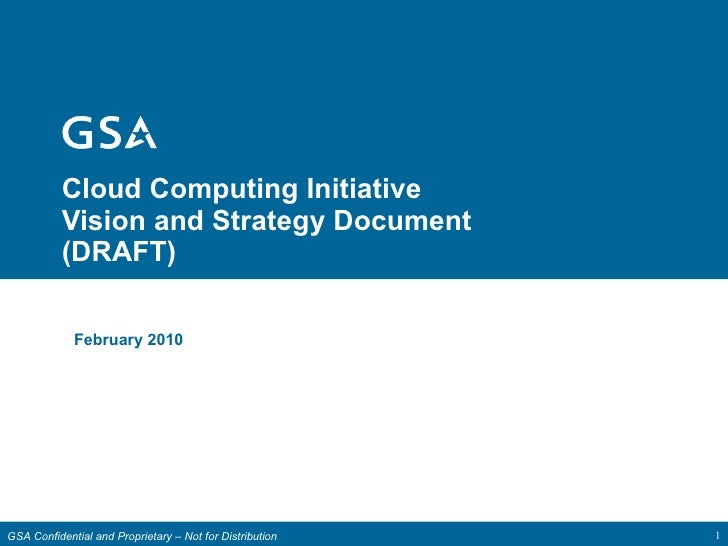 GSA

Cloud Computing Initiative
Vision and Strategy Document
(DRAFT)

February 2010

GSA Confidential and Proprietary – Not for Distribution

1